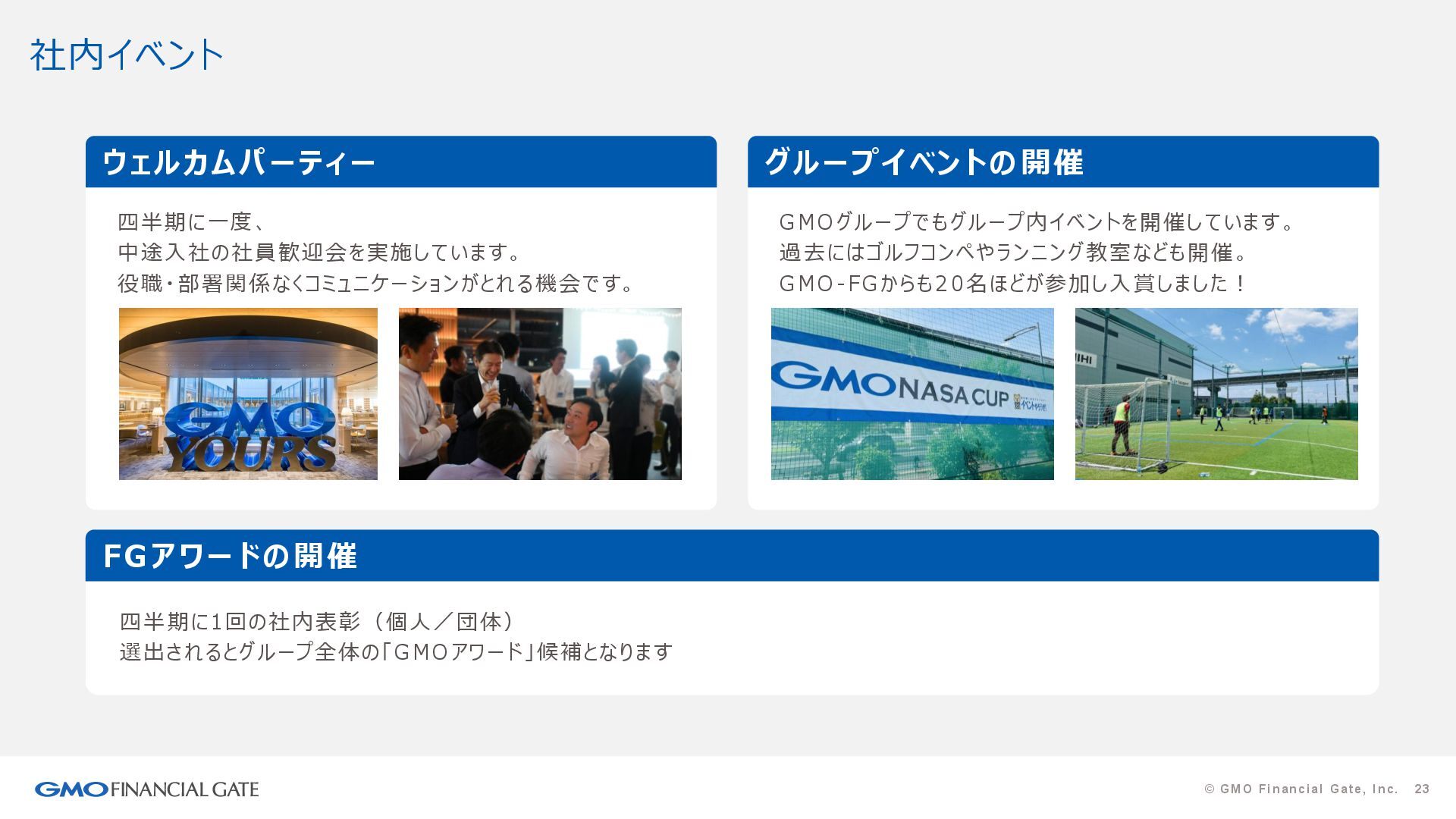 社内イベント

ウェルカムパーティー

四半期に一度、
中途入社の社員歓迎会を実施しています。
役職・部署関係なくコミュニケーションがとれる機会です。

GMO
YOURS

グループイベントの開催

GMOグループでもグループ内イベントを開催しています。
過去にはゴルフコンペやランニング教室なども開催。
GMO-FGからも20名ほどが参加し入賞しました！

GMO NASA CUP

FGアワードの開催

四半期に1回の社内表彰（個人／団体）
選出されるとグループ全体の「GMOアワード」候補となります

GMO FINANCIAL GATE

© GMO Financial Gate, Inc. 23